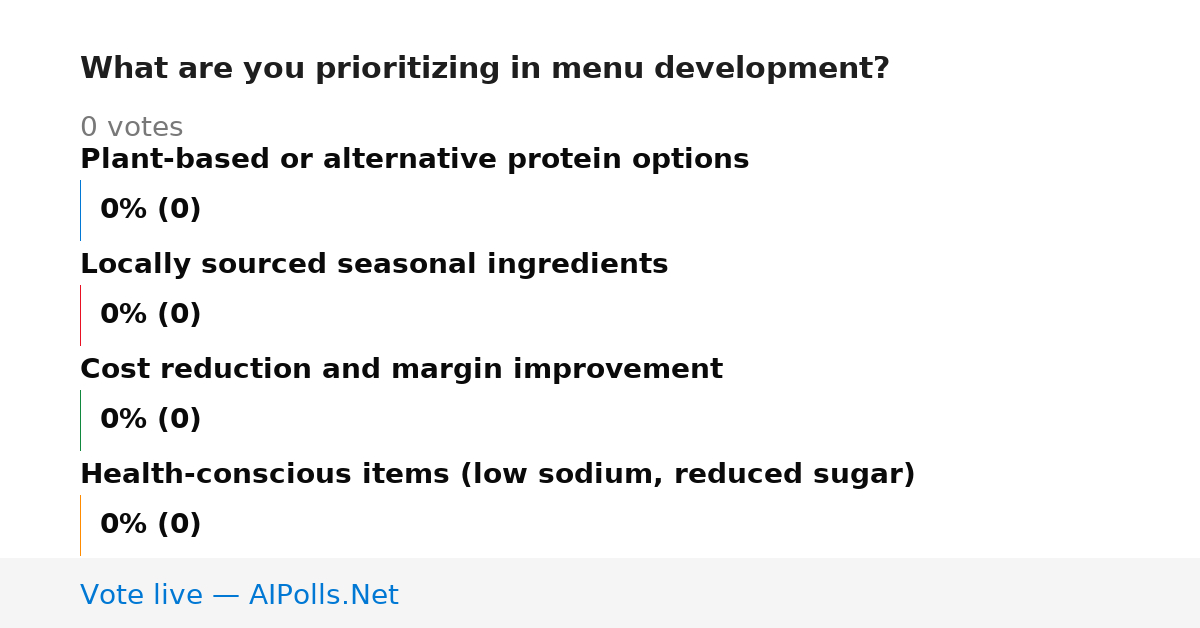 What are you prioritizing in menu development?

0 votes

Plant-based or alternative protein options

0% (0)

Locally sourced seasonal ingredients

0% (0)

Cost reduction and margin improvement

0% (0)

Health-conscious items (low sodium, reduced sugar)

0% (0)

Vote live — AIPolls.Net